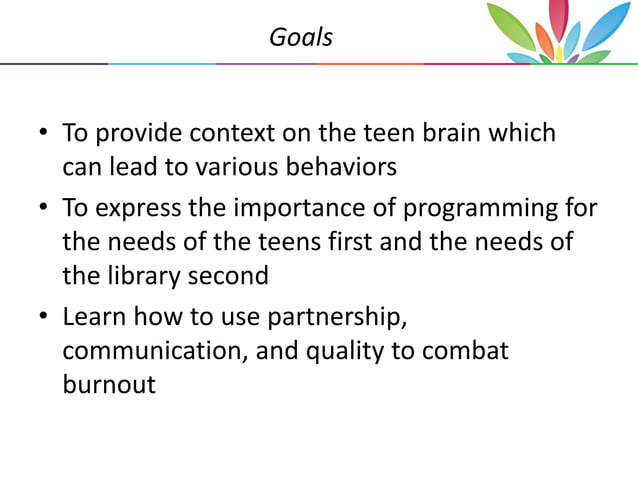 Goals

• To provide context on the teen brain which can lead to various behaviors
• To express the importance of programming for the needs of the teens first and the needs of the library second
• Learn how to use partnership, communication, and quality to combat burnout